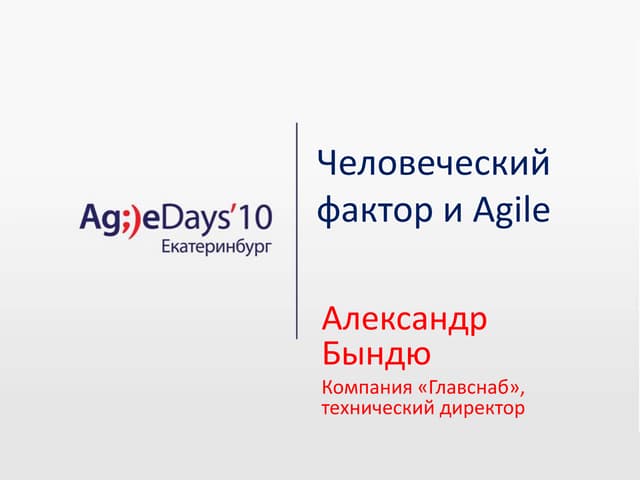 Ag;)eDays'10
Екатеринбург

Человеческий фактор и Agile

Александр Бындю

Компания «Главснаб», технический директор